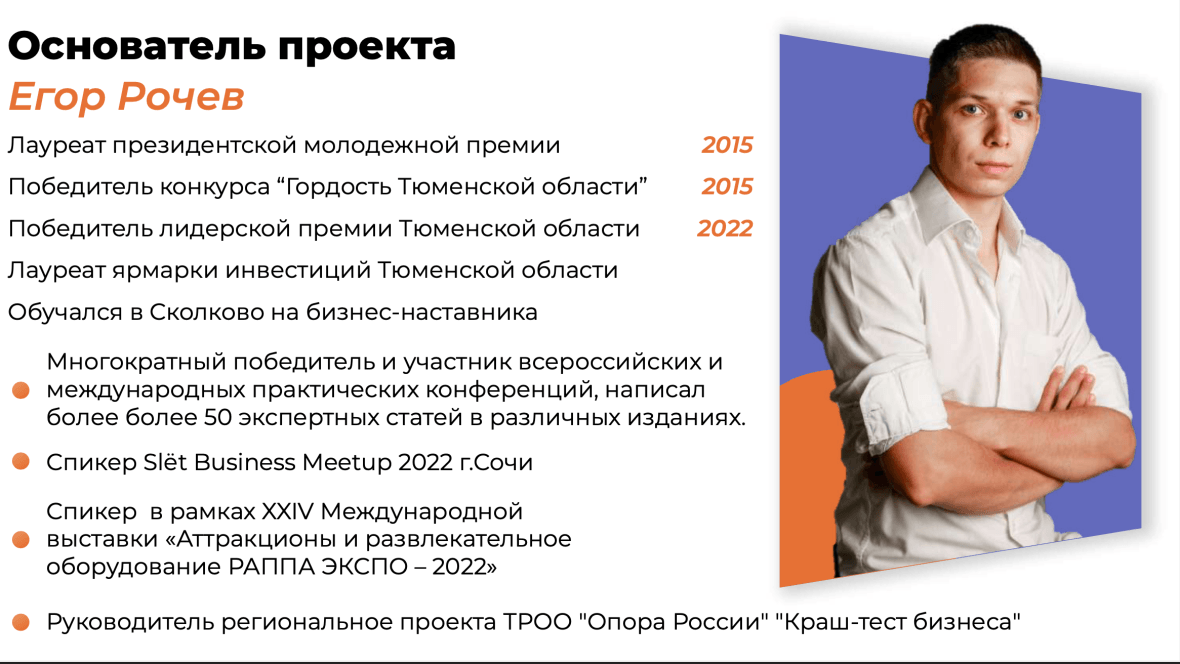 Основатель проекта
Егор Рочев

Лауреат президентской молодежной премии 2015

Победитель конкурса “Гордость Тюменской области” 2015

Победитель лидерской премии Тюменской области 2022

Лауреат ярмарки инвестиций Тюменской области

Обучался в Сколково на бизнес-наставника

Многократный победитель и участник всероссийских и международных практических конференций, написал более более 50 экспертных статей в различных изданиях.

Спикер Slёt Business Meetup 2022 г.Сочи

Спикер в рамках XXIV Международной выставки «Аттракционы и развлекательное оборудование РАППА ЭКСПО – 2022»

Руководитель региональное проекта ТРОО "Опора России" "Краш-тест бизнеса"